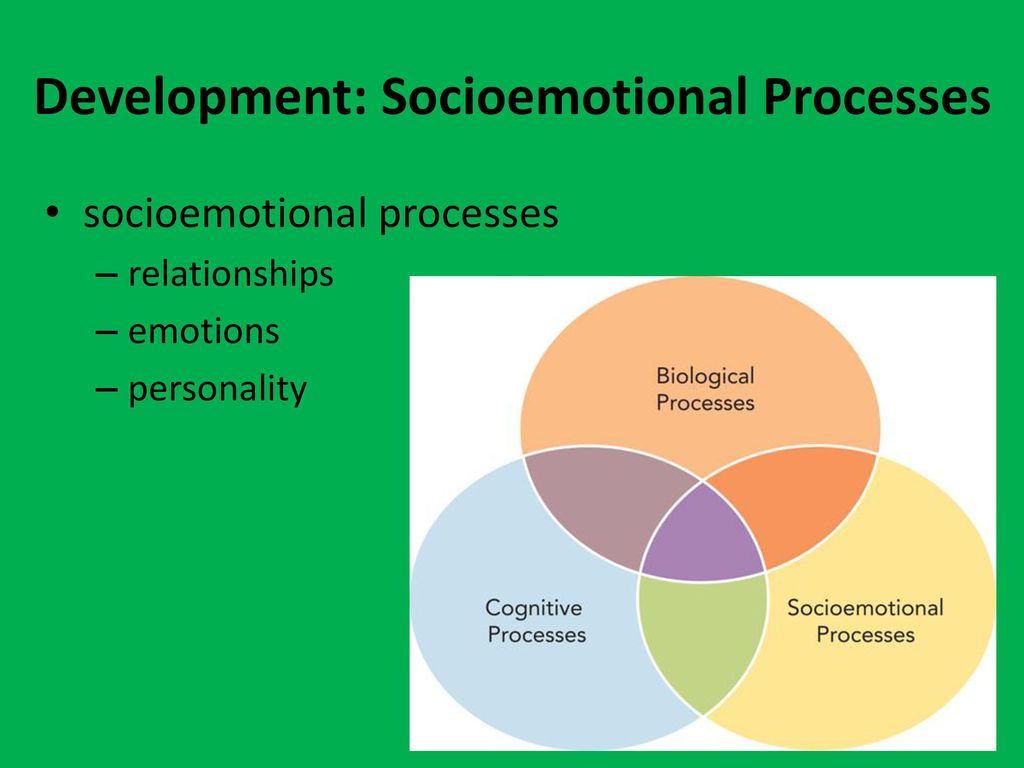 Development: Socioemotional Processes

• socioemotional processes
– relationships
– emotions
– personality

Biological Processes

Cognitive Processes

Socioemotional Processes